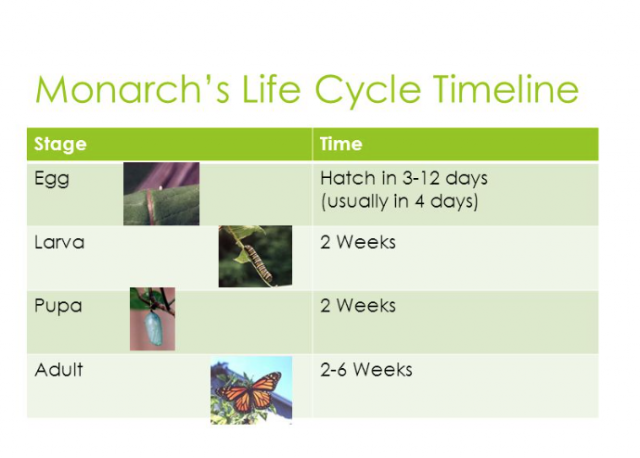 Monarch's Life Cycle Timeline

| Stage | Time |
|---|---|
| Egg | Hatch in 3-12 days (usually in 4 days) |
| Larva | 2 Weeks |
| Pupa | 2 Weeks |
| Adult | 2-6 Weeks |